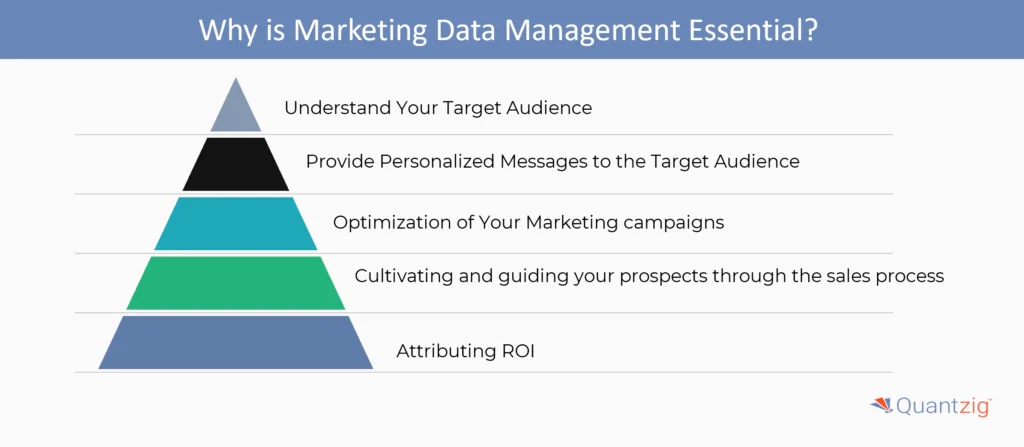 Why is Marketing Data Management Essential?

Understand Your Target Audience

Provide Personalized Messages to the Target Audience

Optimization of Your Marketing campaigns

Cultivating and guiding your prospects through the sales process

Attributing ROI

Quantzig